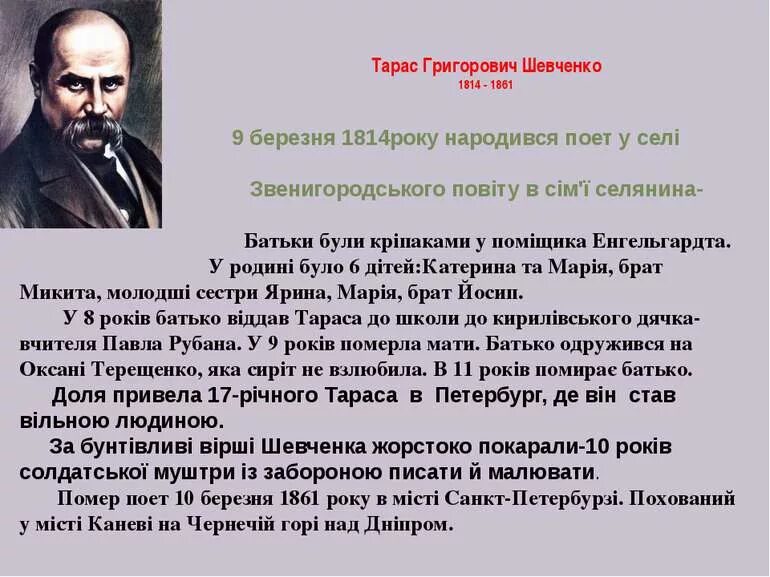 Тарас Григорович Шевченко
1814 - 1861

9 березня 1814року народився поет у селі

Звенигородського повіту в сім'ї селянина-

Батьки були кріпаками у поміщика Енгельгардта. У родині було 6 дітей:Катерина та Марія, брат Микита, молодші сестри Ярина, Марія, брат Йосип.

У 8 років батько віддав Тараса до школи до кирилівського дячка-вчителя Павла Рубана. У 9 років померла мати. Батько одружився на Оксані Терещенко, яка сиріт не взлюбила. В 11 років помирає батько.

Доля привела 17-річного Тараса в Петербург, де він став вільною людиною.

За бунтівливі вірші Шевченка жорстоко покарали-10 років солдатської муштри із забороною писати й малювати.

Помер поет 10 березня 1861 року в місті Санкт-Петербурзі. Похований у місті Каневі на Чернечій горі над Дніпром.